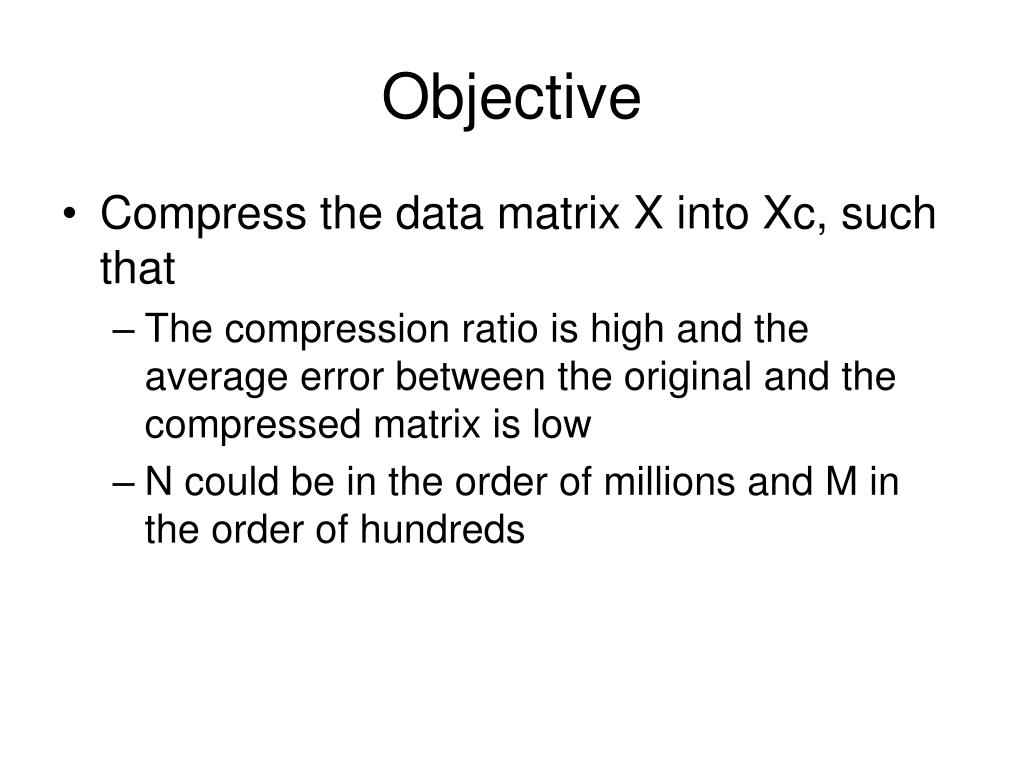 Objective

• Compress the data matrix X into Xc, such that
– The compression ratio is high and the average error between the original and the compressed matrix is low
– N could be in the order of millions and M in the order of hundreds